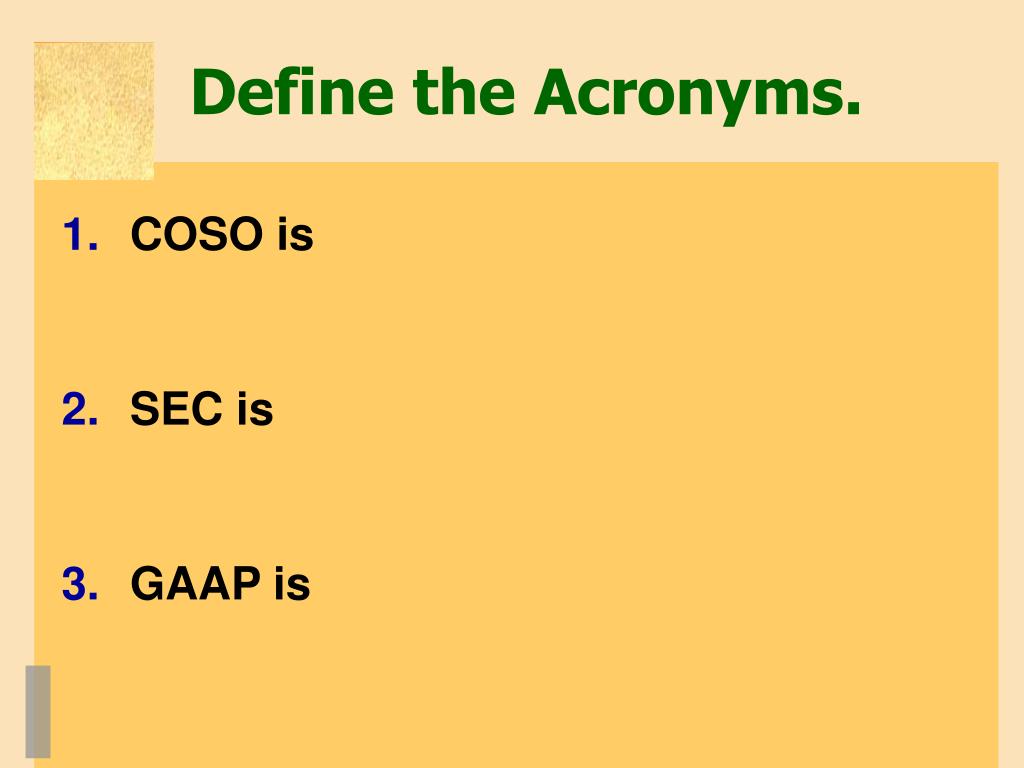 Define the Acronyms.

1. COSO is

2. SEC is

3. GAAP is